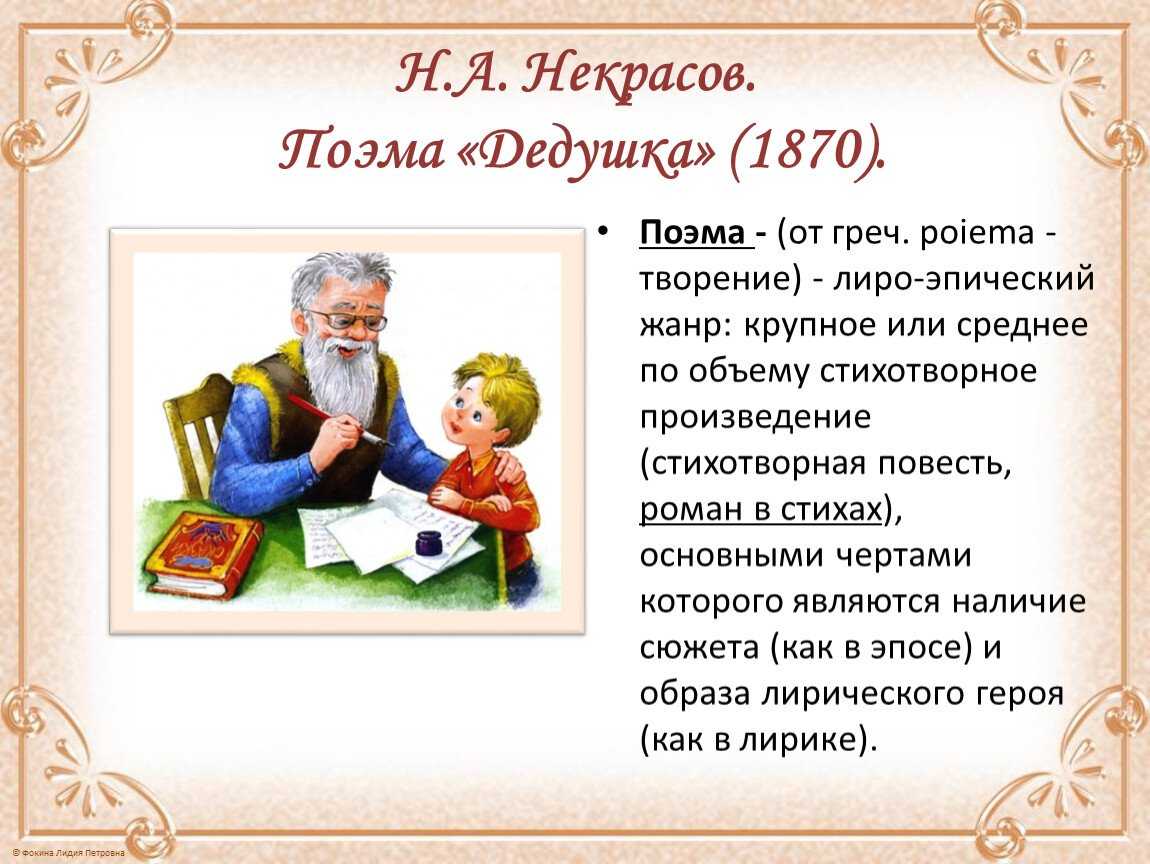 Н.А. Некрасов.
Поэма «Дедушка» (1870).

• Поэма - (от греч. poiema - творение) - лиро-эпический жанр: крупное или среднее по объему стихотворное произведение (стихотворная повесть, роман в стихах), основными чертами которого являются наличие сюжета (как в эпосе) и образа лирического героя (как в лирике).

© Фокина Лидия Петровна